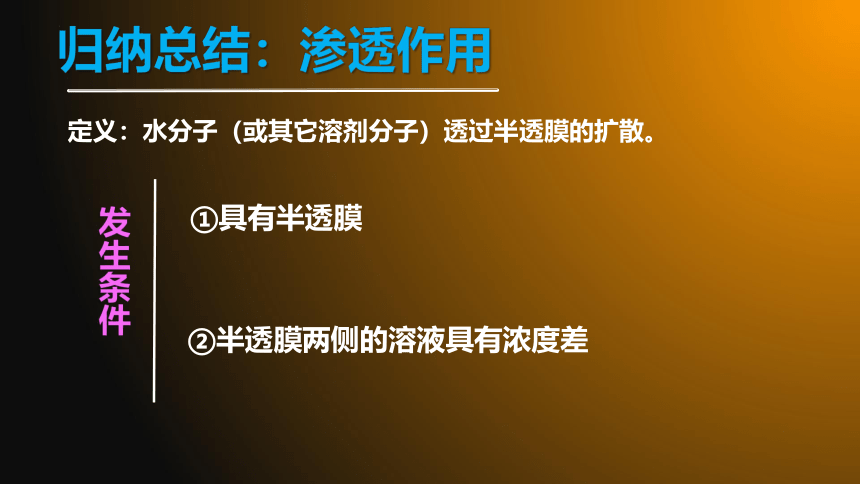 归纳总结：渗透作用

定义：水分子（或其它溶剂分子）透过半透膜的扩散。

发生条件

①具有半透膜

②半透膜两侧的溶液具有浓度差